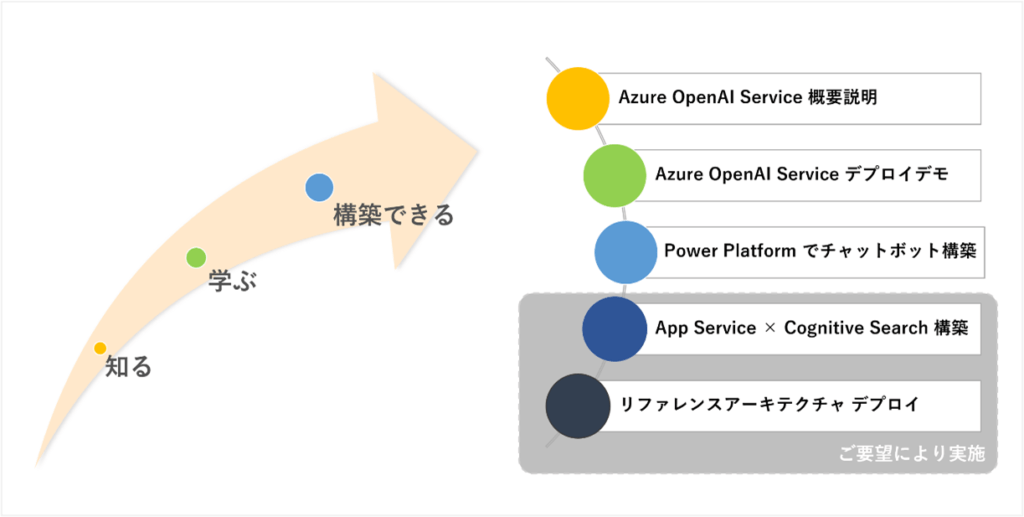 知る

学ぶ

構築できる

Azure OpenAI Service 概要説明

Azure OpenAI Service デプロイデモ

Power Platform でチャットボット構築

App Service × Cognitive Search 構築

リファレンスアーキテクチャ デプロイ

ご要望により実施